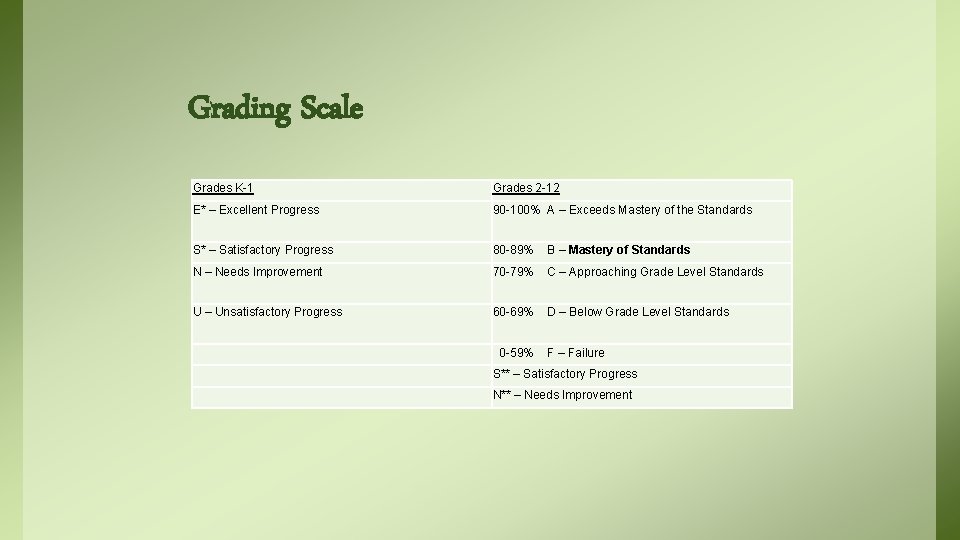 Grading Scale

| Grades K-1 | Grades 2-12 |
|---|---|
| E* – Excellent Progress | 90-100% A – Exceeds Mastery of the Standards |
| S* – Satisfactory Progress | 80-89% B – Mastery of Standards |
| N – Needs Improvement | 70-79% C – Approaching Grade Level Standards |
| U – Unsatisfactory Progress | 60-69% D – Below Grade Level Standards |
| | 0-59% F – Failure |
| | S** – Satisfactory Progress |
| | N** – Needs Improvement |